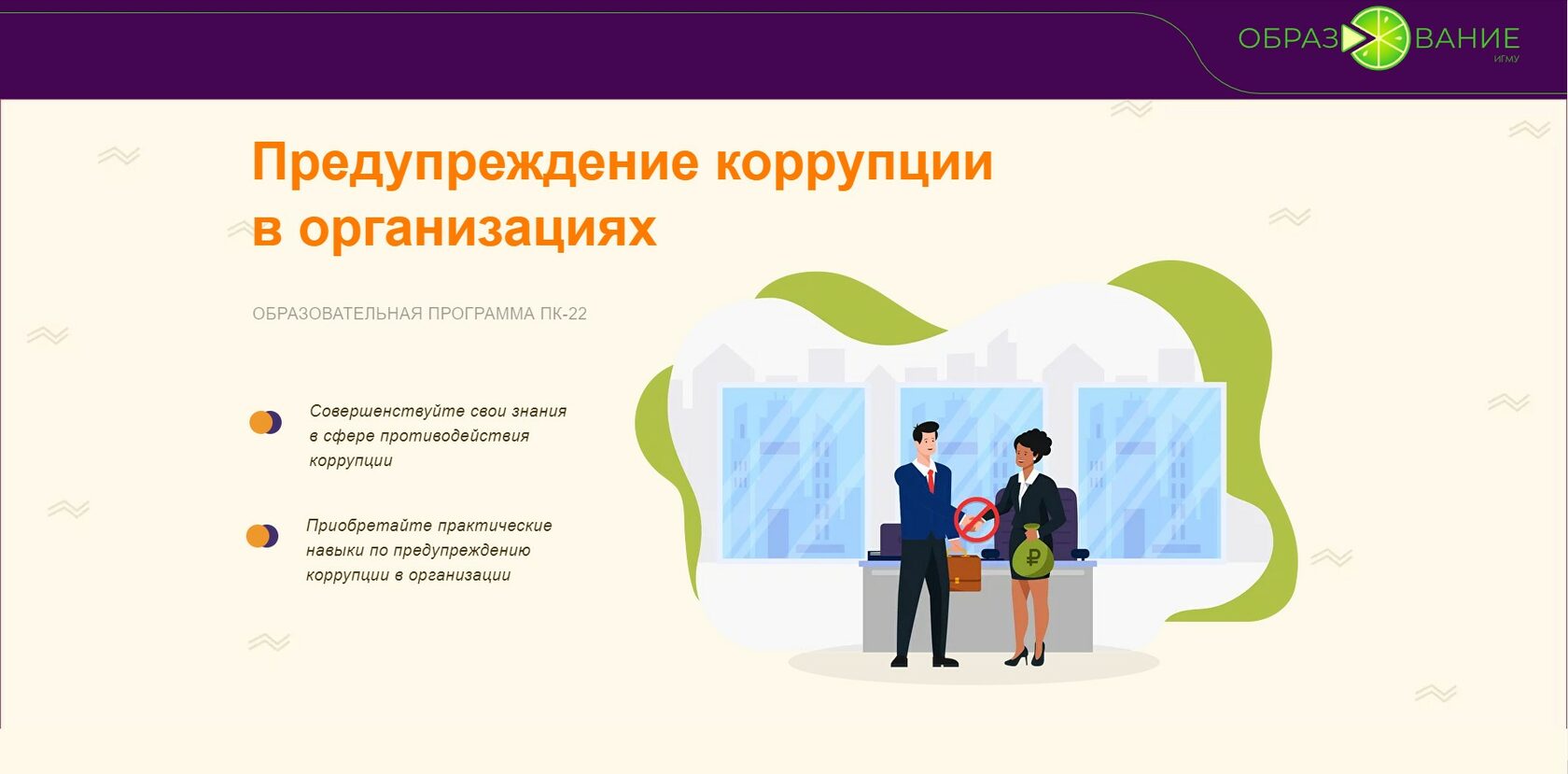 ОБРАЗ ВАНИЕ
ИГМУ

Предупреждение коррупции в организациях

ОБРАЗОВАТЕЛЬНАЯ ПРОГРАММА ПК-22

Совершенствуйте свои знания в сфере противодействия коррупции

Приобретайте практические навыки по предупреждению коррупции в организации

₽